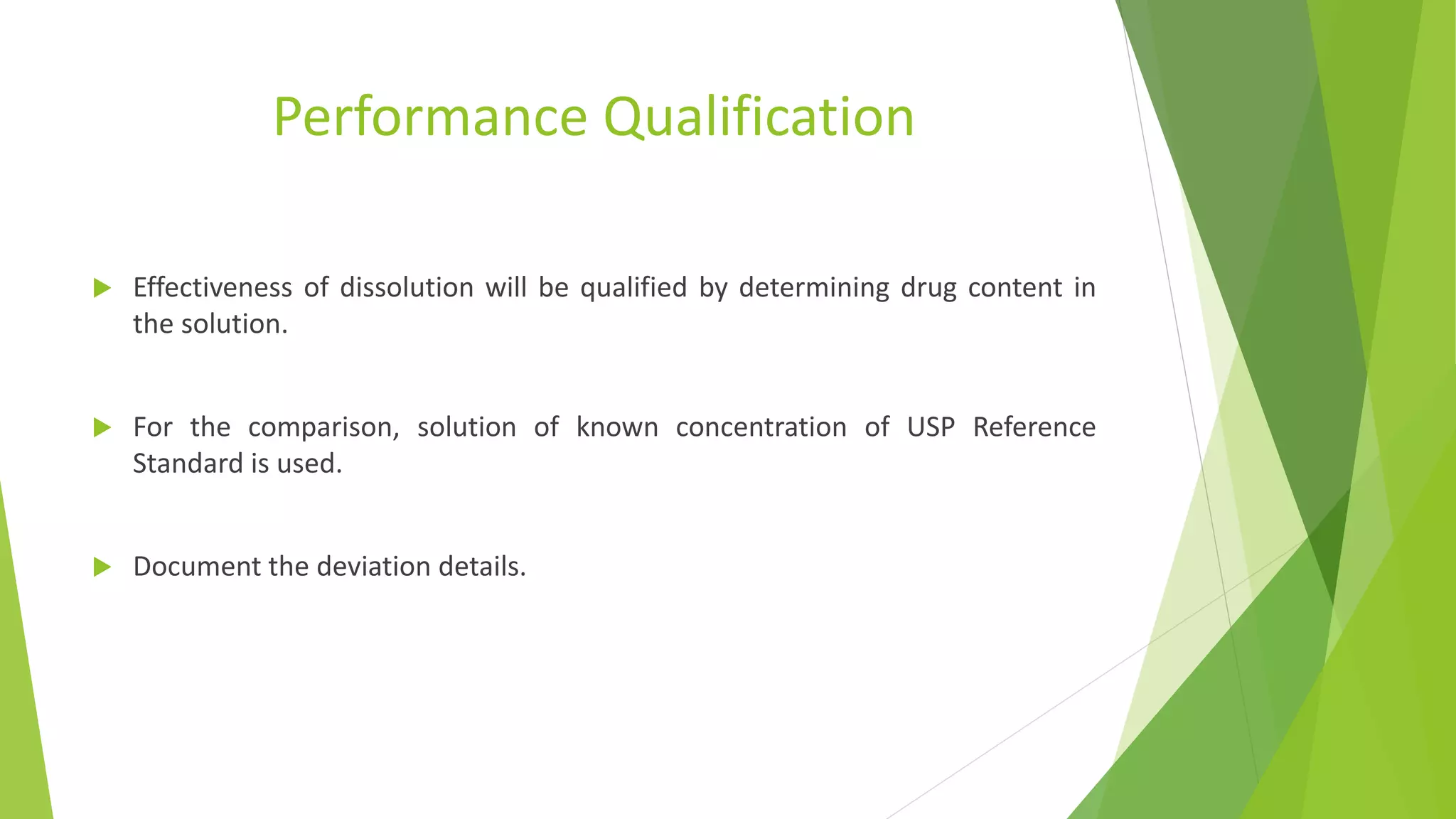 Performance Qualification

Effectiveness of dissolution will be qualified by determining drug content in the solution.

For the comparison, solution of known concentration of USP Reference Standard is used.

Document the deviation details.